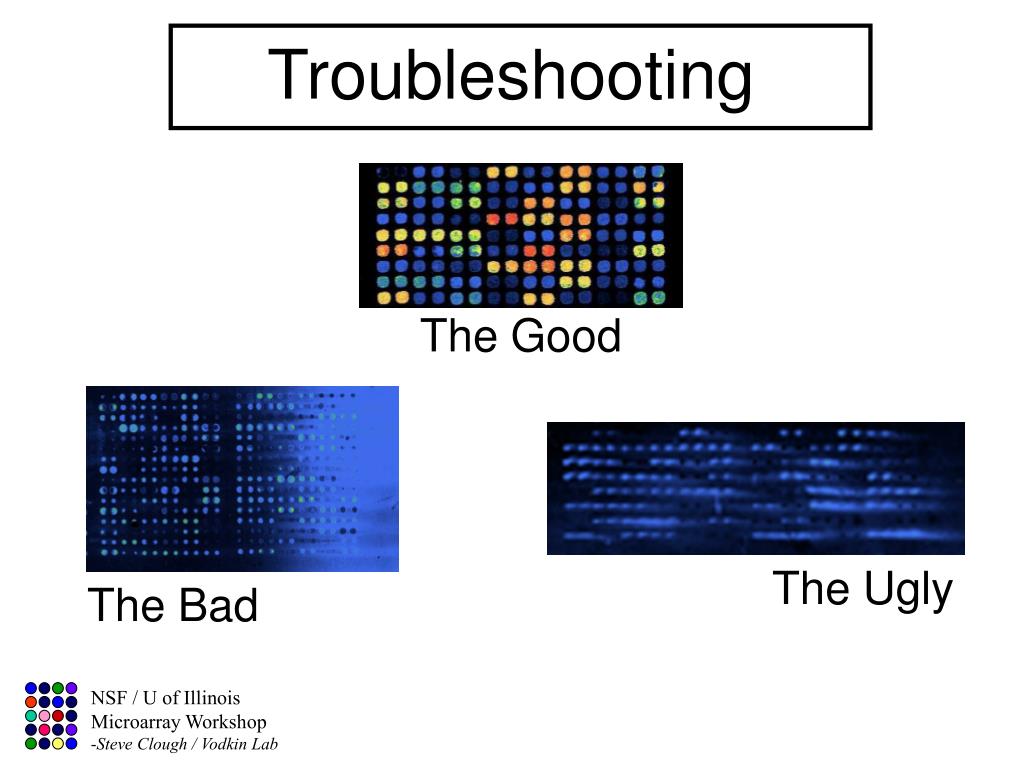 Troubleshooting

The Good

The Bad

The Ugly

NSF / U of Illinois
Microarray Workshop
-Steve Clough / Vodkin Lab